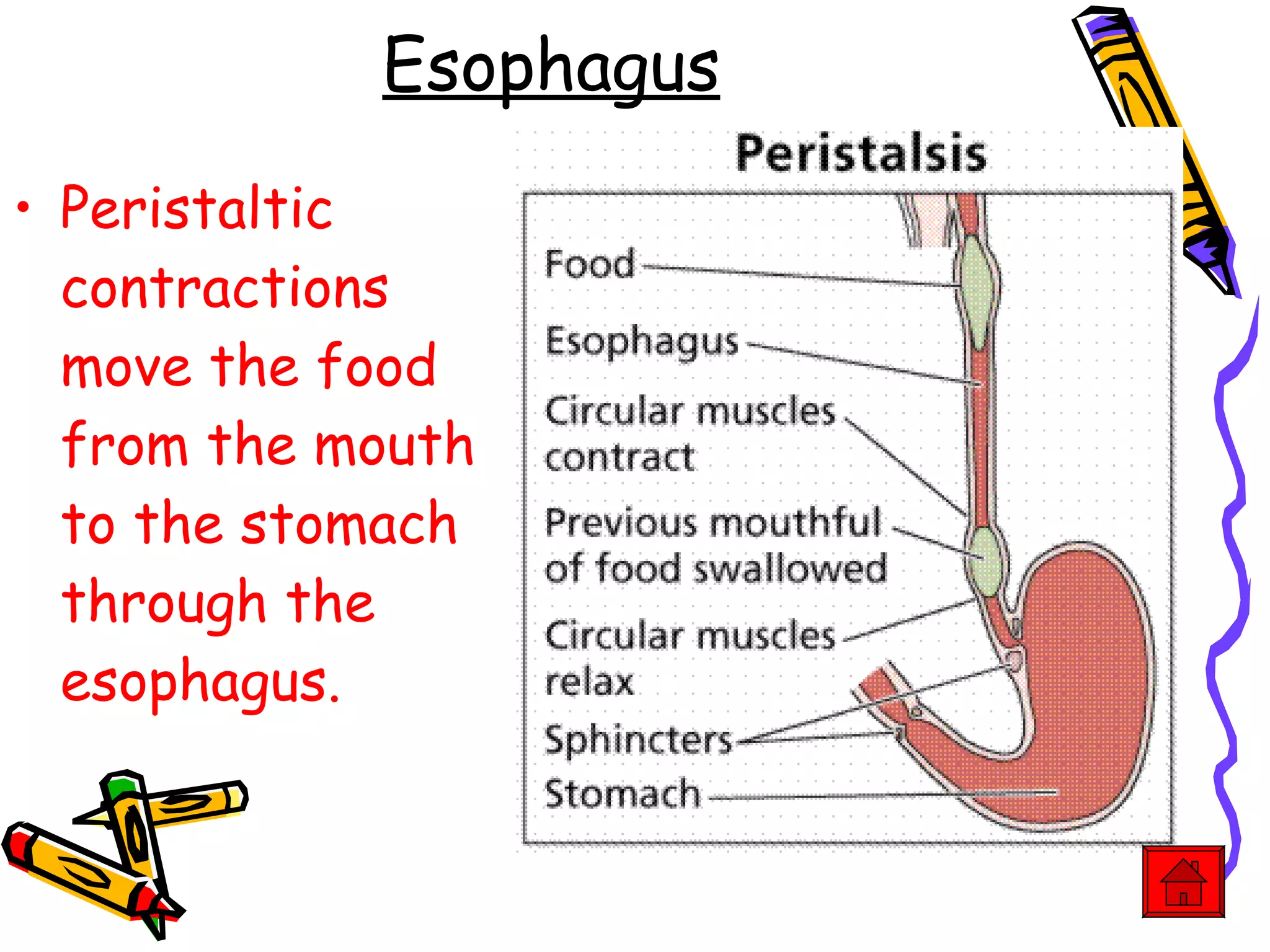 Esophagus

• Peristaltic contractions move the food from the mouth to the stomach through the esophagus.

Peristalsis

Food

Esophagus

Circular muscles contract

Previous mouthful of food swallowed

Circular muscles relax

Sphincters

Stomach